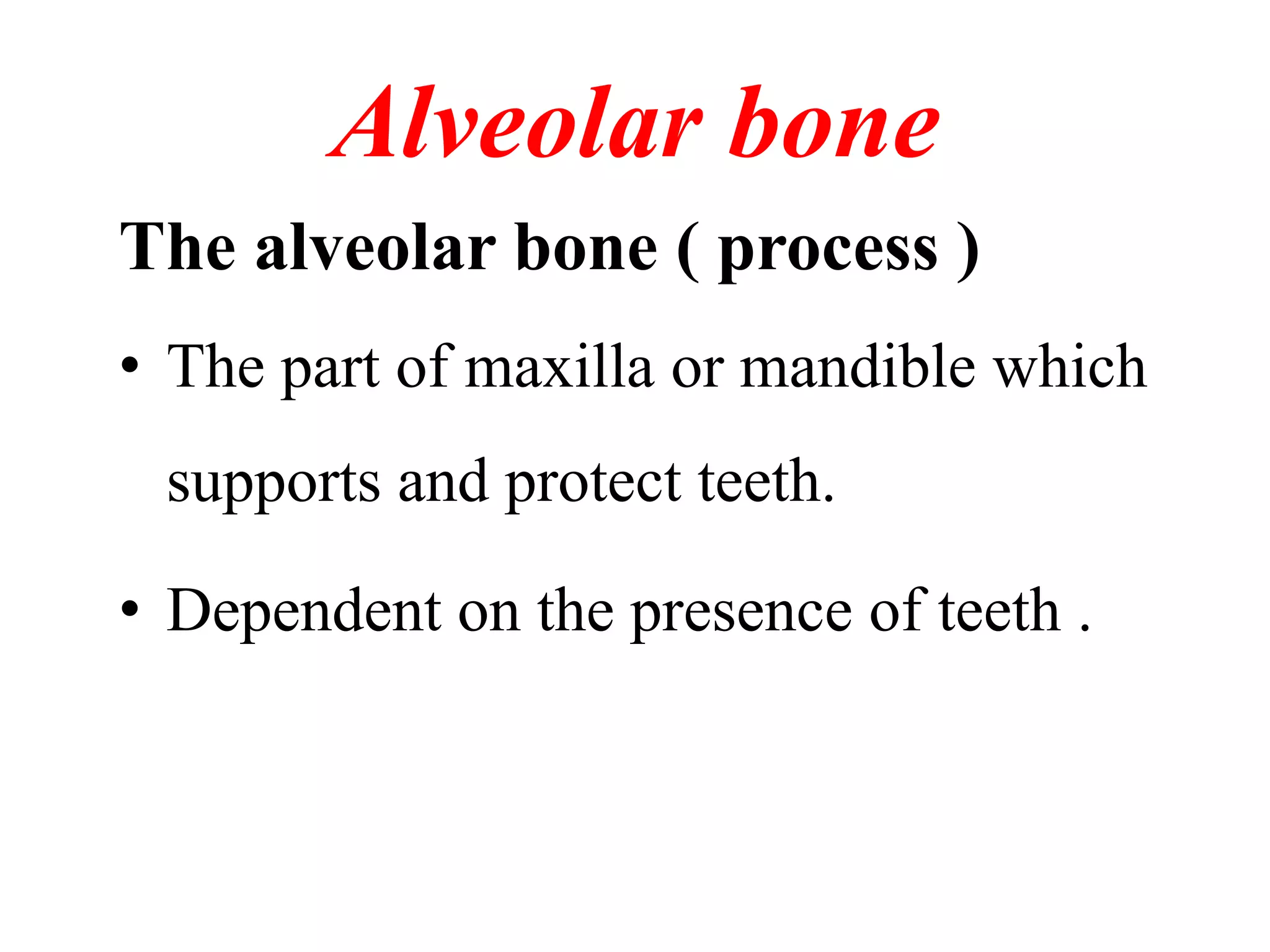 Alveolar bone

The alveolar bone ( process )

• The part of maxilla or mandible which supports and protect teeth.

• Dependent on the presence of teeth .